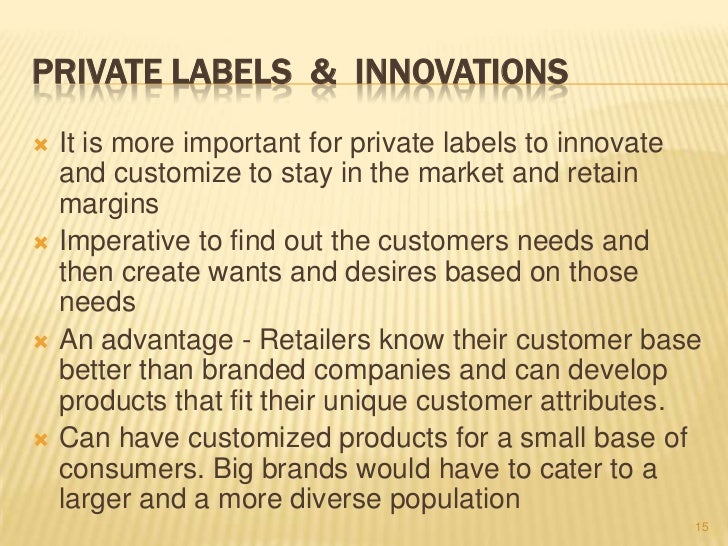 PRIVATE LABELS & INNOVATIONS

It is more important for private labels to innovate and customize to stay in the market and retain margins

Imperative to find out the customers needs and then create wants and desires based on those needs

An advantage - Retailers know their customer base better than branded companies and can develop products that fit their unique customer attributes.

Can have customized products for a small base of consumers. Big brands would have to cater to a larger and a more diverse population

15